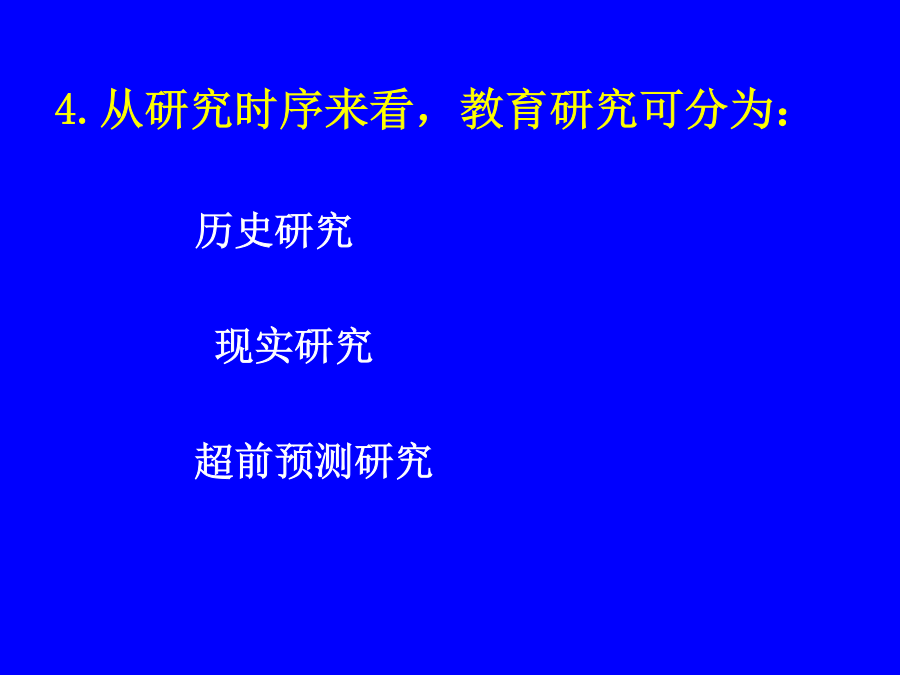 4. 从研究时序来看，教育研究可分为：

历史研究

现实研究

超前预测研究